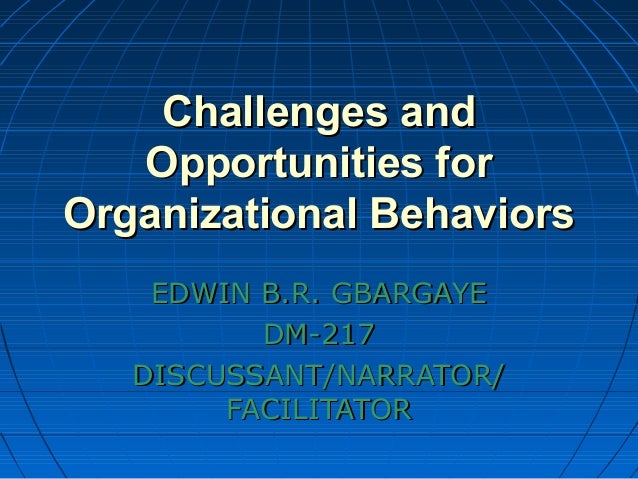 Challenges and Opportunities for Organizational Behaviors

EDWIN B.R. GBARGAYE
DM-217
DISCUSSANT/NARRATOR/ FACILITATOR